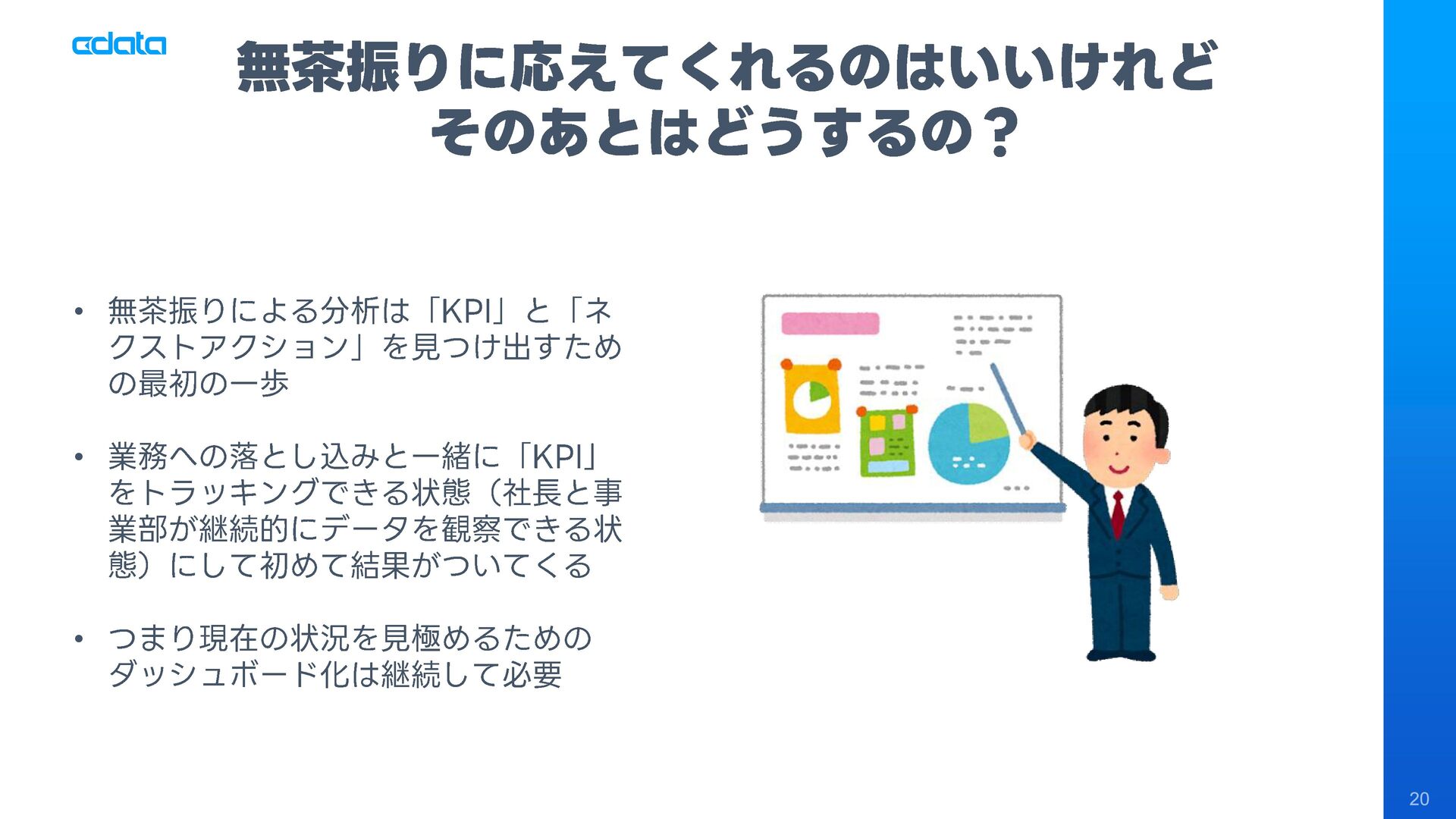 cdata

無茶振りに応えてくれるのはいいけれど
そのあとはどうするの？

• 無茶振りによる分析は「KPI」と「ネクストアクション」を見つけ出すための最初の一歩

• 業務への落とし込みと一緒に「KPI」をトラッキングできる状態（社長と事業部が継続的にデータを観察できる状態）にして初めて結果がついてくる

• つまり現在の状況を見極めるためのダッシュボード化は継続して必要

20